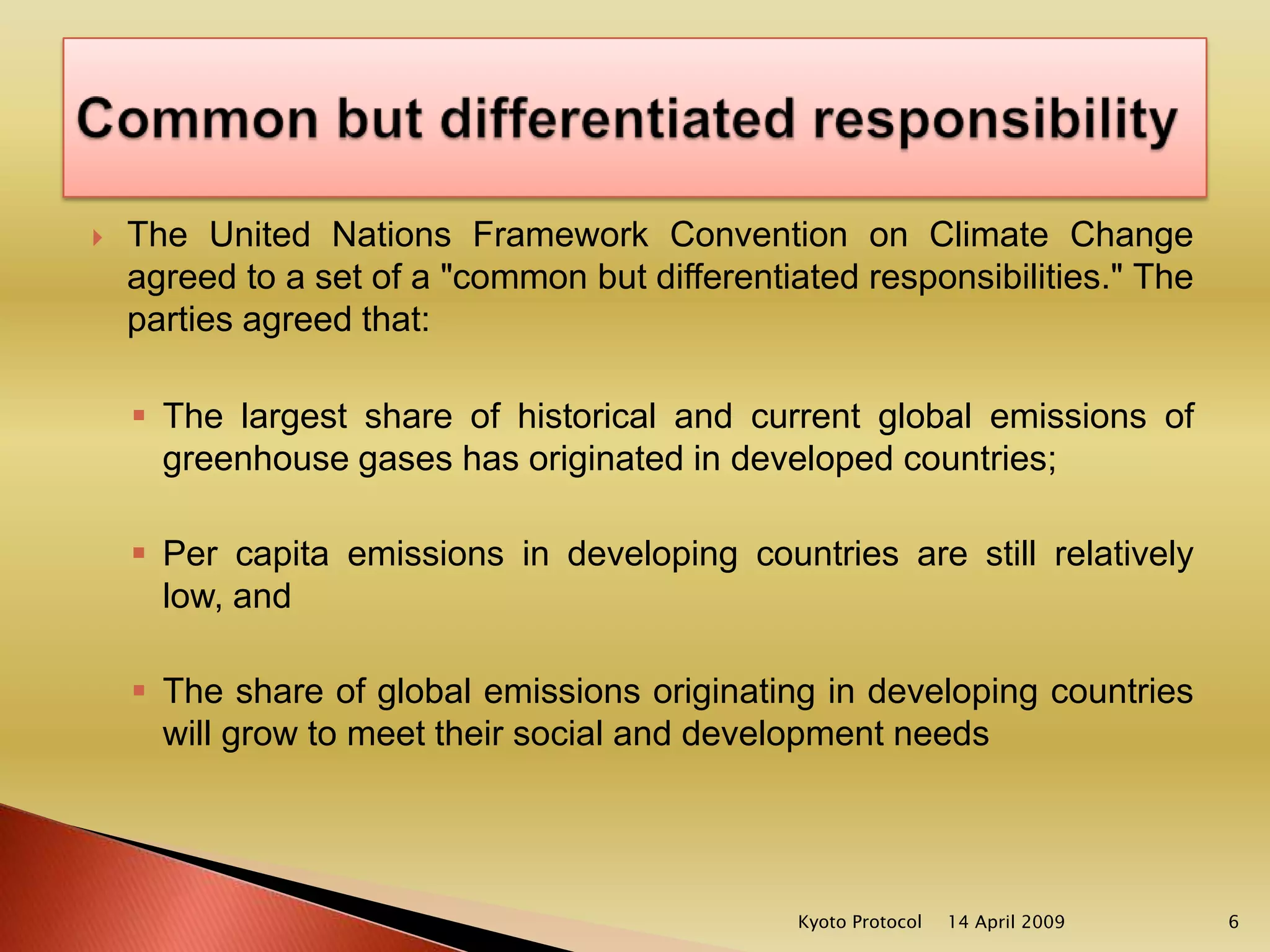 Common but differentiated responsibility

The United Nations Framework Convention on Climate Change agreed to a set of a "common but differentiated responsibilities." The parties agreed that:

The largest share of historical and current global emissions of greenhouse gases has originated in developed countries;

Per capita emissions in developing countries are still relatively low, and

The share of global emissions originating in developing countries will grow to meet their social and development needs

Kyoto Protocol 14 April 2009 6